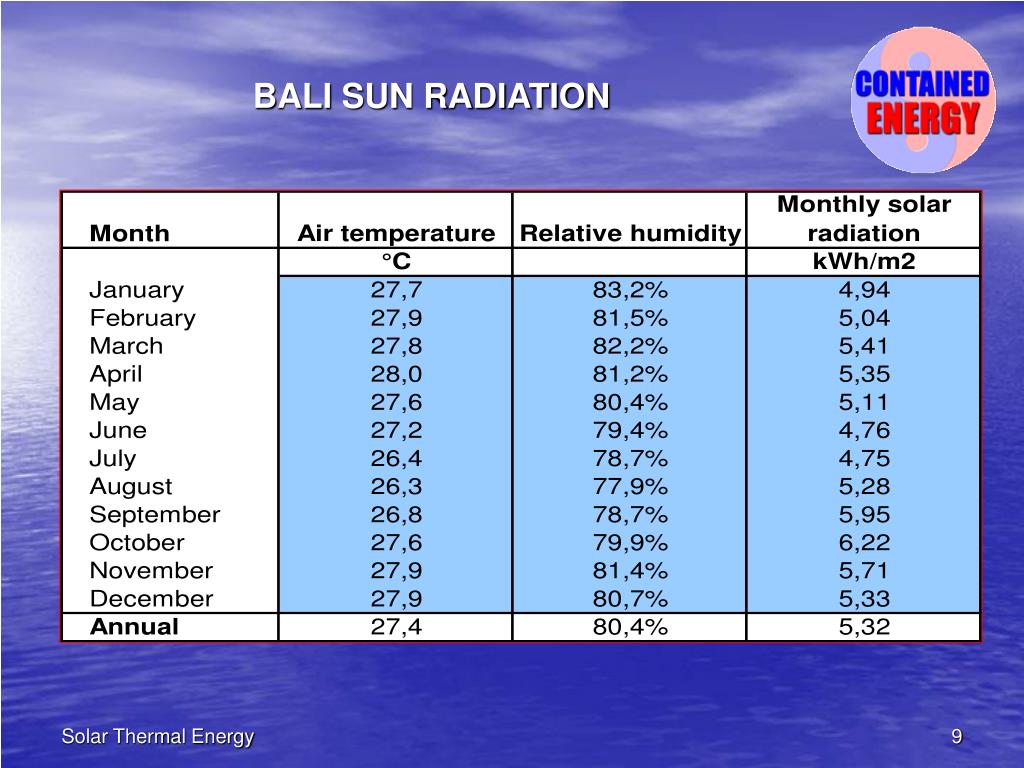 BALI SUN RADIATION

CONTAINED ENERGY

| Month | Air temperature | Relative humidity | Monthly solar radiation |
|---|---|---|---|
| | °C | | kWh/m2 |
| January | 27,7 | 83,2% | 4,94 |
| February | 27,9 | 81,5% | 5,04 |
| March | 27,8 | 82,2% | 5,41 |
| April | 28,0 | 81,2% | 5,35 |
| May | 27,6 | 80,4% | 5,11 |
| June | 27,2 | 79,4% | 4,76 |
| July | 26,4 | 78,7% | 4,75 |
| August | 26,3 | 77,9% | 5,28 |
| September | 26,8 | 78,7% | 5,95 |
| October | 27,6 | 79,9% | 6,22 |
| November | 27,9 | 81,4% | 5,71 |
| December | 27,9 | 80,7% | 5,33 |
| Annual | 27,4 | 80,4% | 5,32 |

Solar Thermal Energy

9